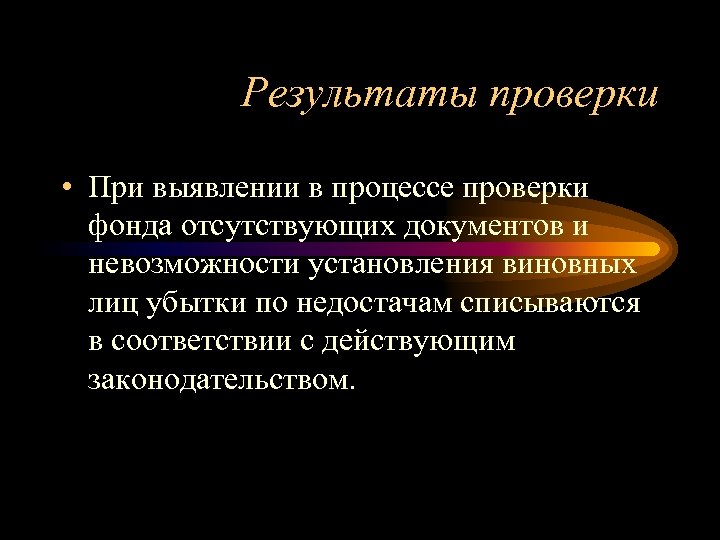 Результаты проверки

• При выявлении в процессе проверки фонда отсутствующих документов и невозможности установления виновных лиц убытки по недостачам списываются в соответствии с действующим законодательством.